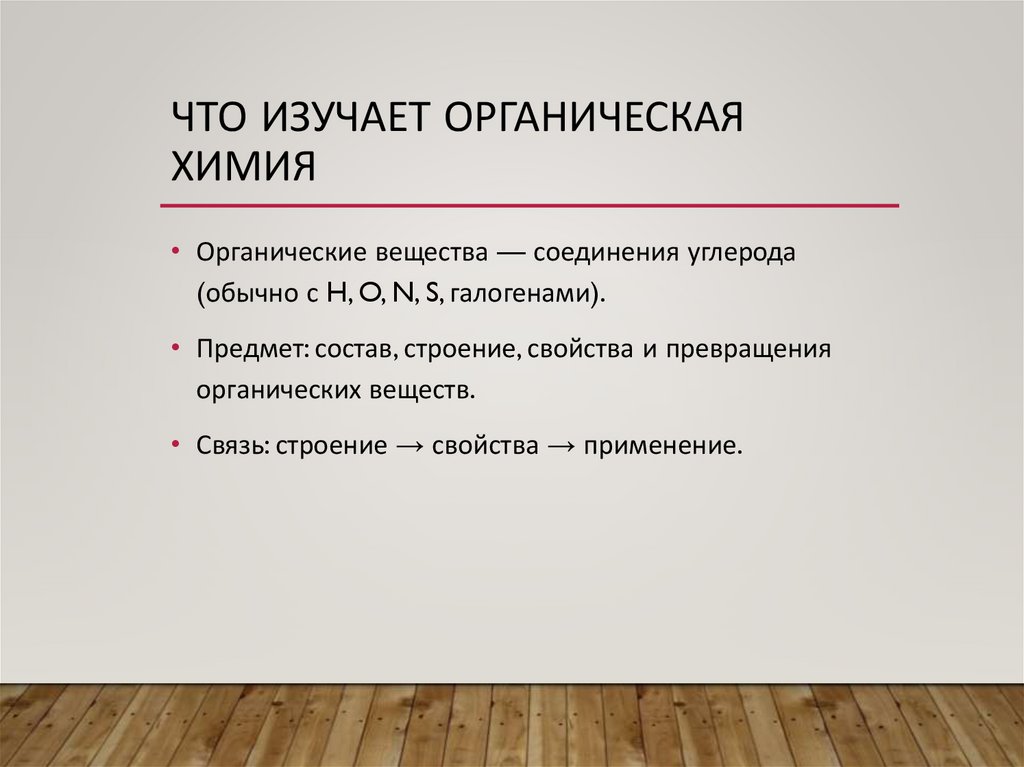 ЧТО ИЗУЧАЕТ ОРГАНИЧЕСКАЯ ХИМИЯ

• Органические вещества — соединения углерода (обычно с H, O, N, S, галогенами).

• Предмет: состав, строение, свойства и превращения органических веществ.

• Связь: строение → свойства → применение.